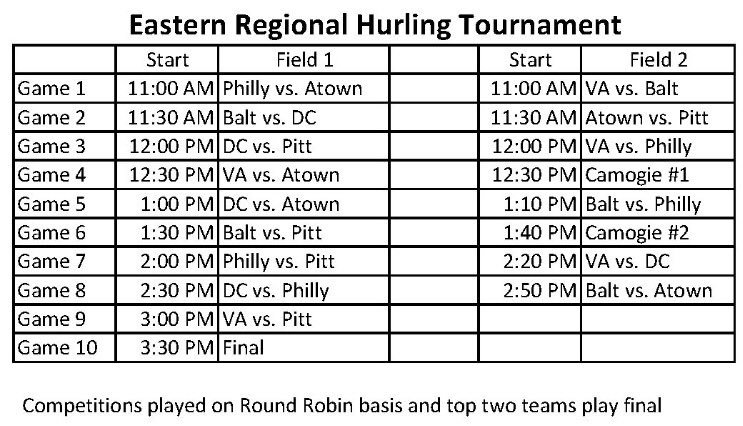 Eastern Regional Hurling Tournament

| | Start | Field 1 | | Start | Field 2 |
|---|---|---|---|---|---|
| Game 1 | 11:00 AM | Philly vs. Atown | | 11:00 AM | VA vs. Balt |
| Game 2 | 11:30 AM | Balt vs. DC | | 11:30 AM | Atown vs. Pitt |
| Game 3 | 12:00 PM | DC vs. Pitt | | 12:00 PM | VA vs. Philly |
| Game 4 | 12:30 PM | VA vs. Atown | | 12:30 PM | Camogie #1 |
| Game 5 | 1:00 PM | DC vs. Atown | | 1:10 PM | Balt vs. Philly |
| Game 6 | 1:30 PM | Balt vs. Pitt | | 1:40 PM | Camogie #2 |
| Game 7 | 2:00 PM | Philly vs. Pitt | | 2:20 PM | VA vs. DC |
| Game 8 | 2:30 PM | DC vs. Philly | | 2:50 PM | Balt vs. Atown |
| Game 9 | 3:00 PM | VA vs. Pitt | | | |
| Game 10 | 3:30 PM | Final | | | |

Competitions played on Round Robin basis and top two teams play final